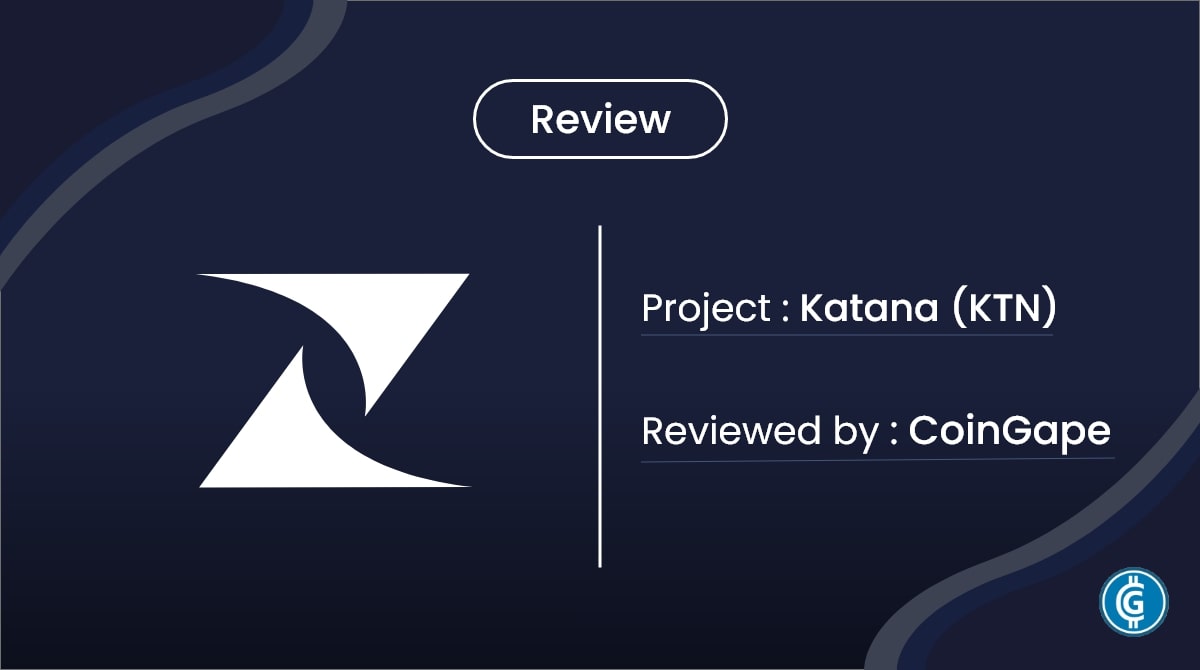 Review

Project : Katana (KTN)

Reviewed by : CoinGape